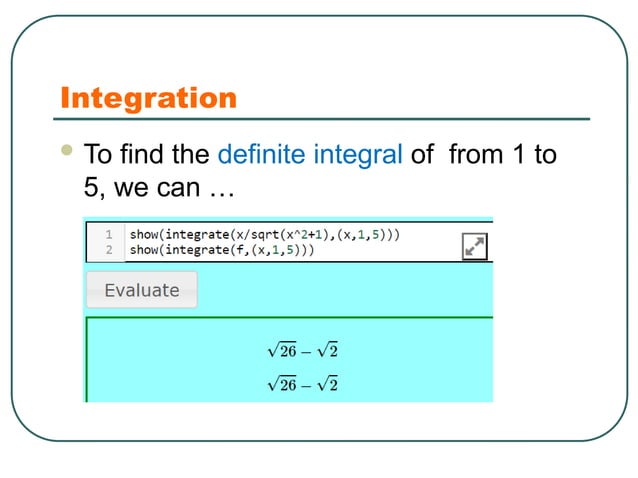 Integration

To find the definite integral of from 1 to 5, we can …

1 show(integrate(x/sqrt(x^2+1),(x,1,5)))
2 show(integrate(f,(x,1,5)))

Evaluate

$\sqrt{26} - \sqrt{2}$

$\sqrt{26} - \sqrt{2}$